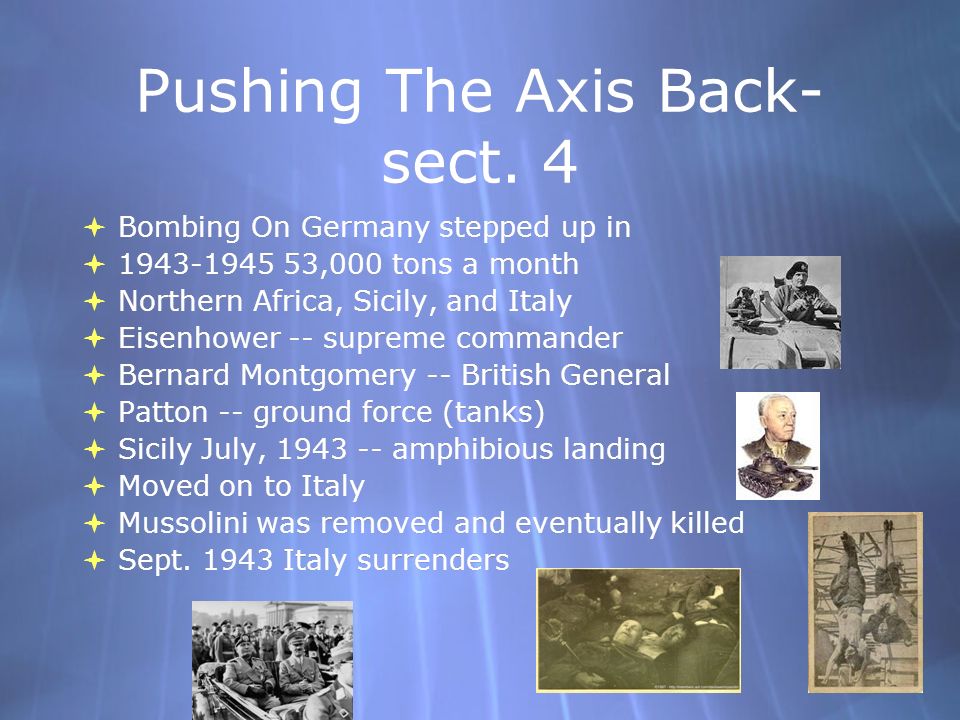 Pushing The Axis Back- sect. 4

Bombing On Germany stepped up in
1943-1945 53,000 tons a month
Northern Africa, Sicily, and Italy
Eisenhower -- supreme commander
Bernard Montgomery -- British General
Patton -- ground force (tanks)
Sicily July, 1943 -- amphibious landing
Moved on to Italy
Mussolini was removed and eventually killed
Sept. 1943 Italy surrenders